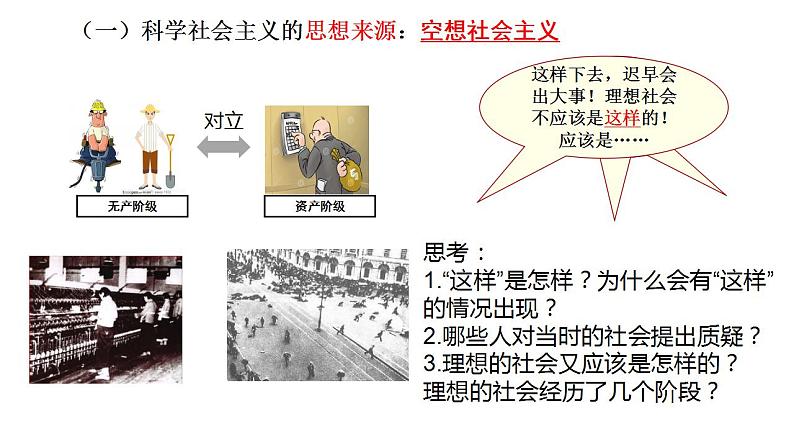 （一）科学社会主义的思想来源：空想社会主义

这样下去，迟早会出大事！理想社会不应该是这样的！应该是……

对立

无产阶级

资产阶级

思考：
1.“这样”是怎样？为什么会有“这样”的情况出现？
2.哪些人对当时的社会提出质疑？
3.理想的社会又应该是怎样的？理想的社会经历了几个阶段？